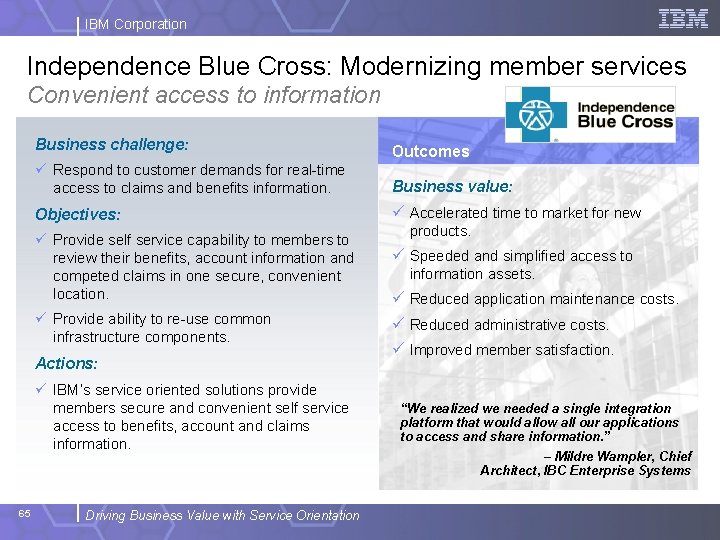 IBM Corporation

IBM

Independence Blue Cross: Modernizing member services

Convenient access to information

Independence Blue Cross

Business challenge:

✓ Respond to customer demands for real-time access to claims and benefits information.

Objectives:

✓ Provide self service capability to members to review their benefits, account information and competed claims in one secure, convenient location.

✓ Provide ability to re-use common infrastructure components.

Actions:

✓ IBM's service oriented solutions provide members secure and convenient self service access to benefits, account and claims information.

Outcomes

Business value:

✓ Accelerated time to market for new products.

✓ Speeded and simplified access to information assets.

✓ Reduced application maintenance costs.

✓ Reduced administrative costs.

✓ Improved member satisfaction.

"We realized we needed a single integration platform that would allow all our applications to access and share information."

– Mildre Wampler, Chief Architect, IBC Enterprise Systems

65

Driving Business Value with Service Orientation